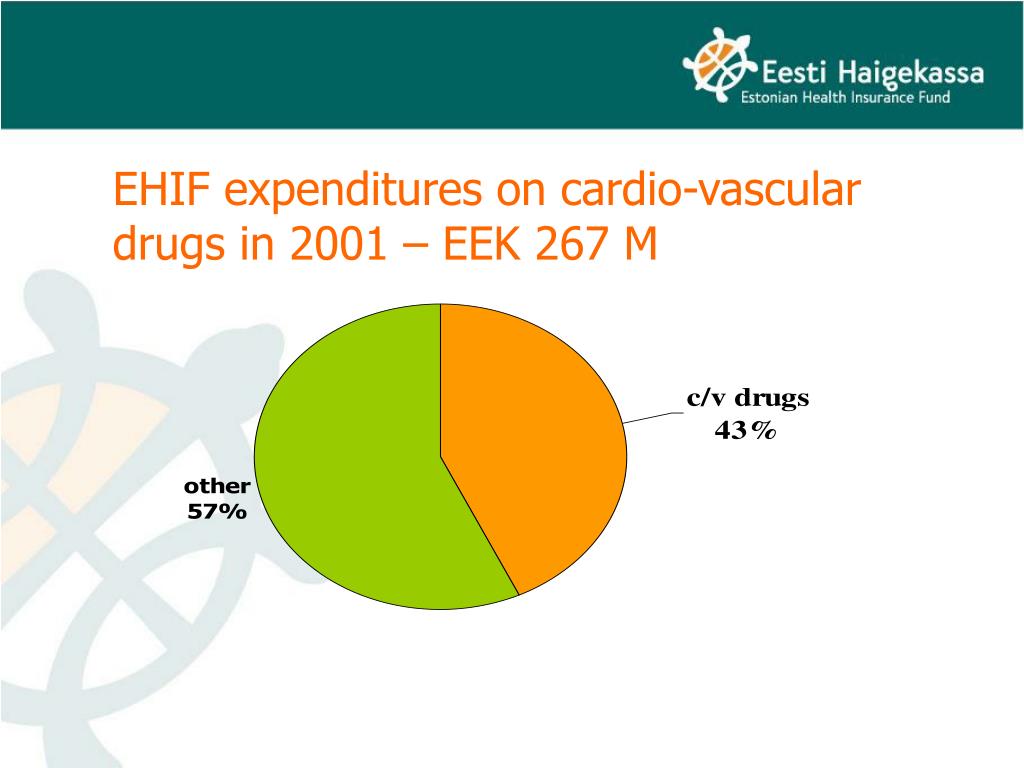 Eesti Haigekassa
Estonian Health Insurance Fund

EHIF expenditures on cardio-vascular drugs in 2001 – EEK 267 M

c/v drugs
43%

other
57%